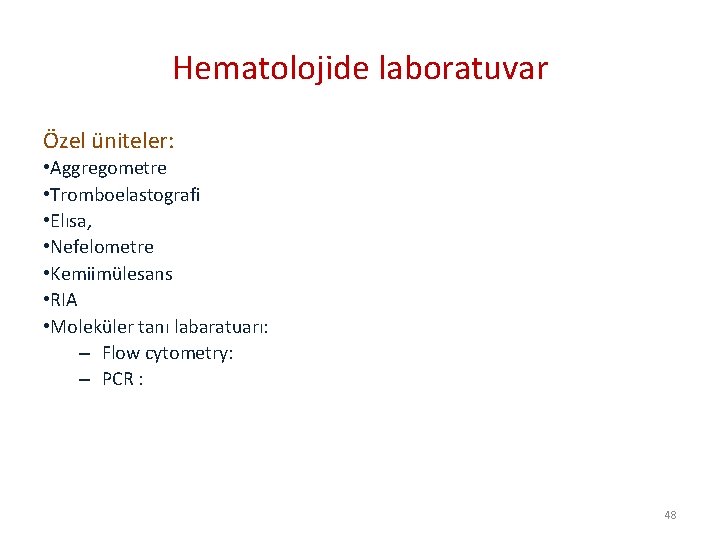 Hematolojide laboratuvar

Özel üniteler:
•Aggregometre
•Tromboelastografi
•Elısa,
•Nefelometre
•Kemiimülesans
•RIA
•Moleküler tanı labaratuarı:
– Flow cytometry:
– PCR :

48